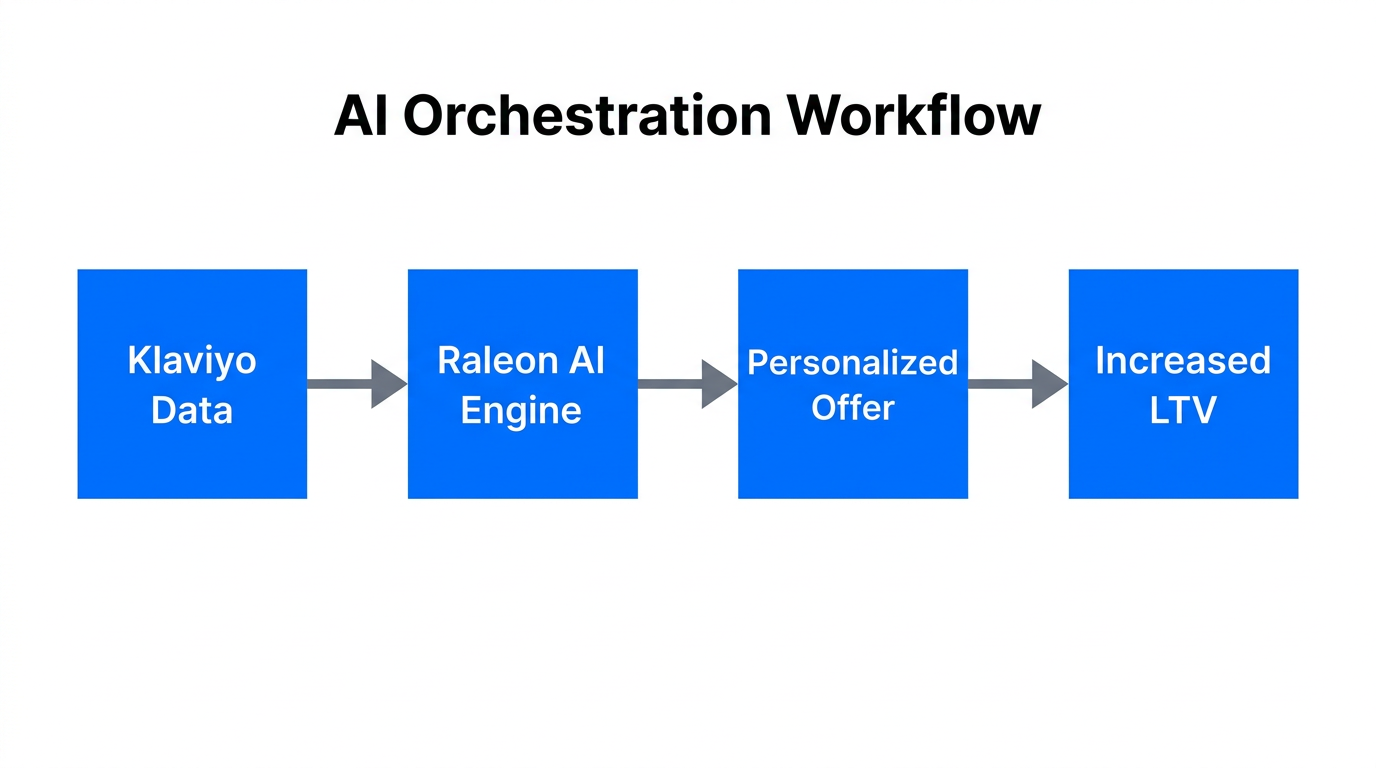 AI Orchestration Workflow

Klaviyo Data

Raleon AI Engine

Personalized Offer

Increased LTV